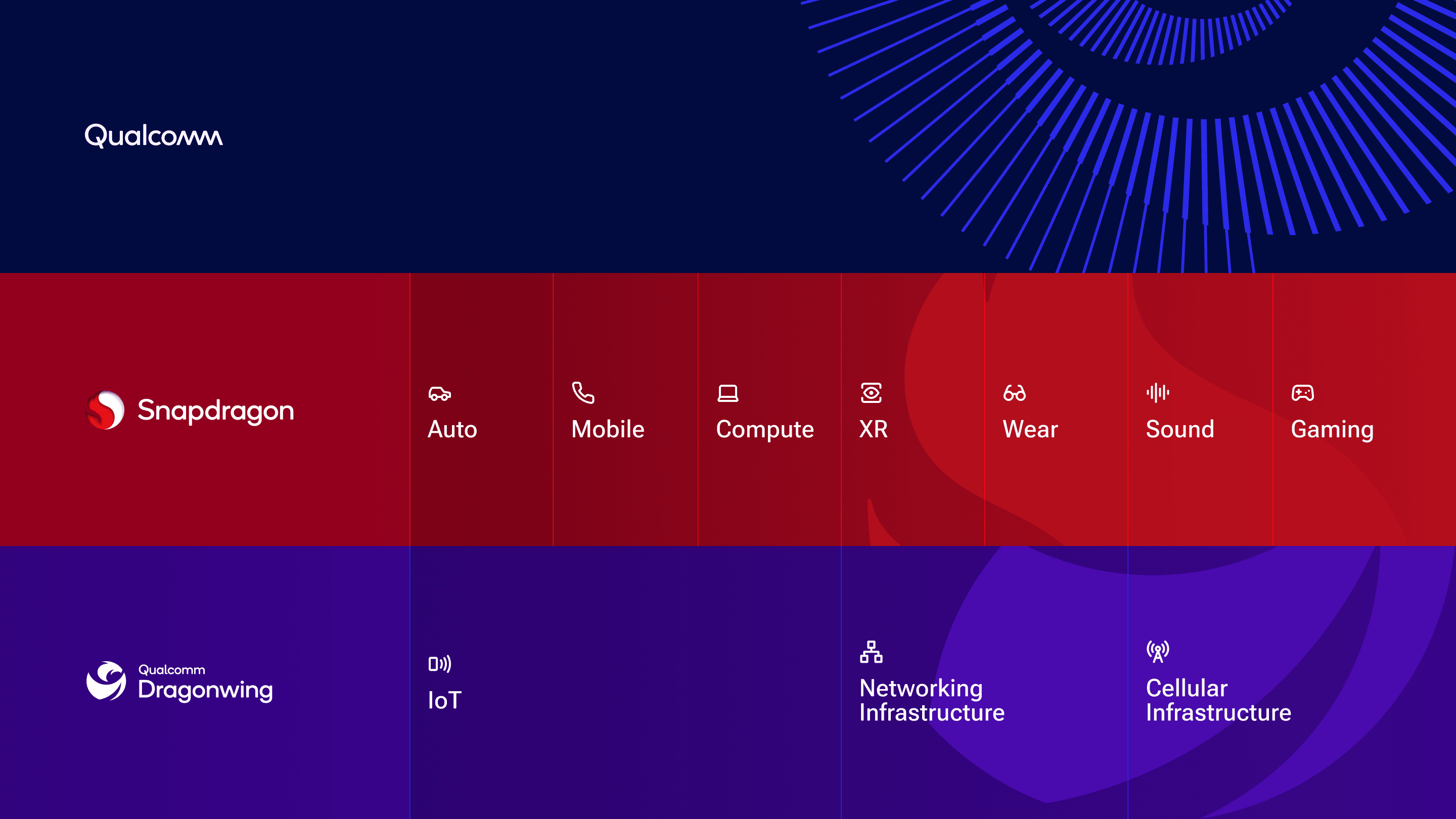 Qualcomm

Snapdragon

Auto

Mobile

Compute

XR

Wear

Sound

Gaming

Qualcomm Dragonwing

IoT

Networking Infrastructure

Cellular Infrastructure